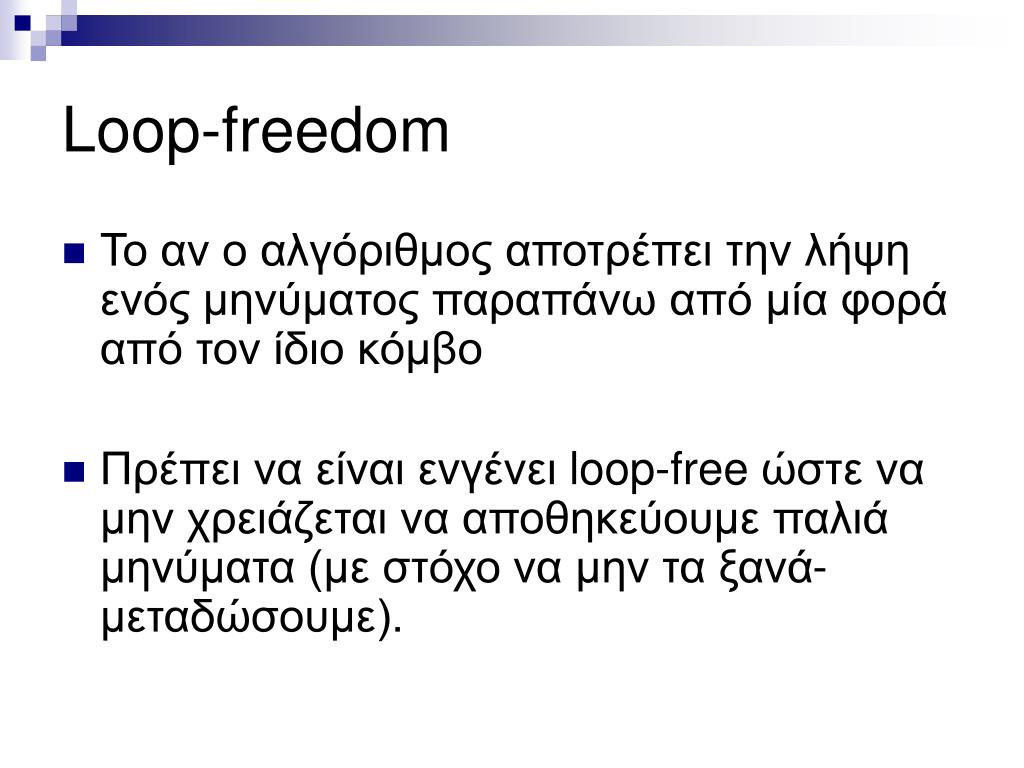 Loop-freedom

Το αν ο αλγόριθμος αποτρέπει την λήψη ενός μηνύματος παραπάνω από μία φορά από τον ίδιο κόμβο

Πρέπει να είναι ενγένει loop-free ώστε να μην χρειάζεται να αποθηκεύουμε παλιά μηνύματα (με στόχο να μην τα ξανά-μεταδώσουμε).